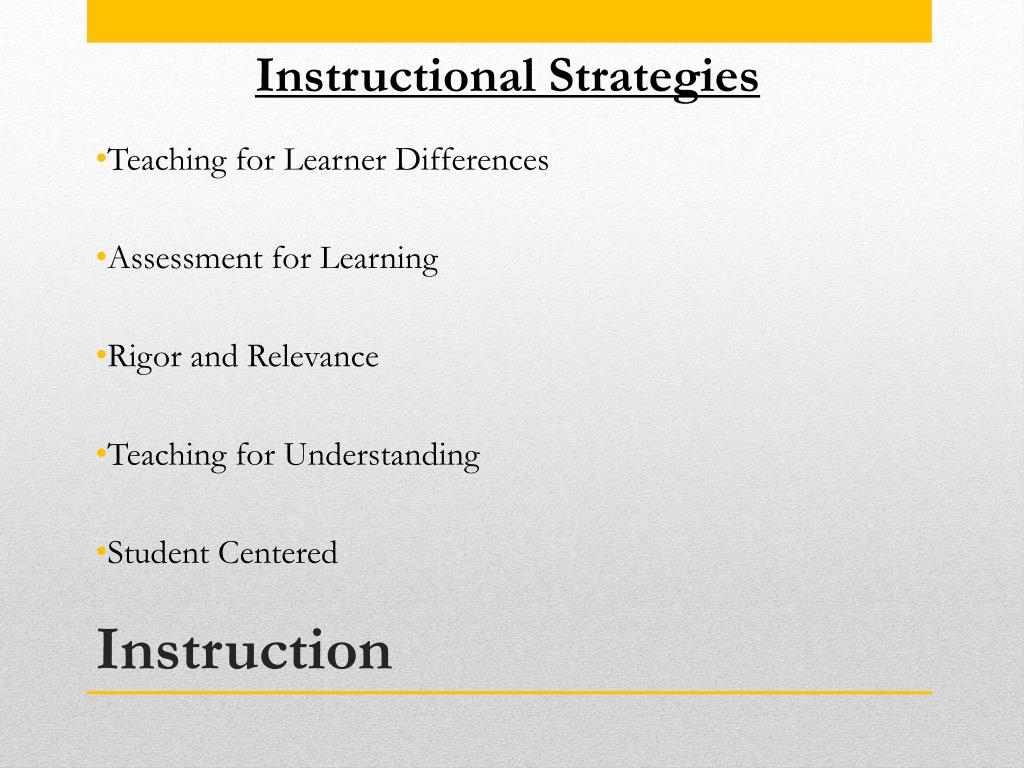 Instructional Strategies

•Teaching for Learner Differences

•Assessment for Learning

•Rigor and Relevance

•Teaching for Understanding

•Student Centered

Instruction